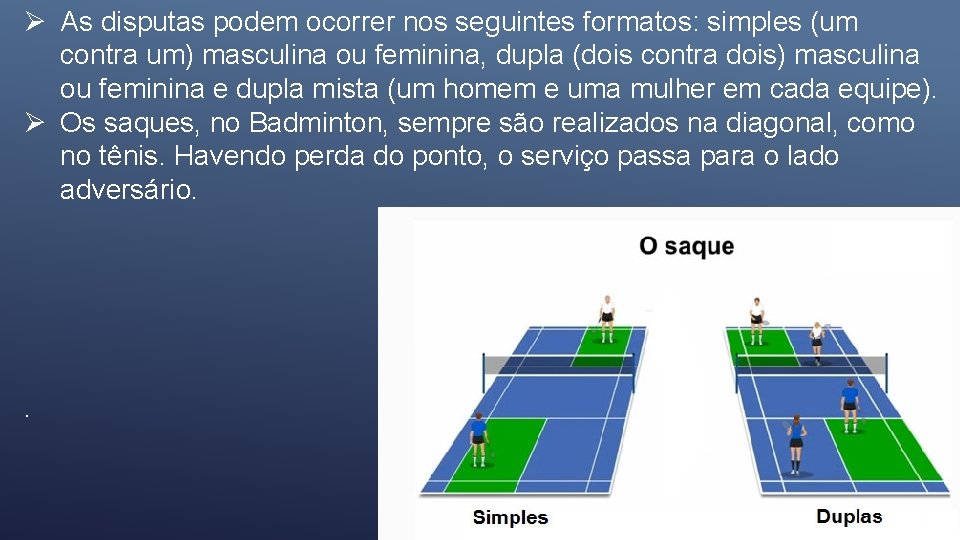 ➢ As disputas podem ocorrer nos seguintes formatos: simples (um contra um) masculina ou feminina, dupla (dois contra dois) masculina ou feminina e dupla mista (um homem e uma mulher em cada equipe).
➢ Os saques, no Badminton, sempre são realizados na diagonal, como no tênis. Havendo perda do ponto, o serviço passa para o lado adversário.

.

O saque

Simples

Duplas